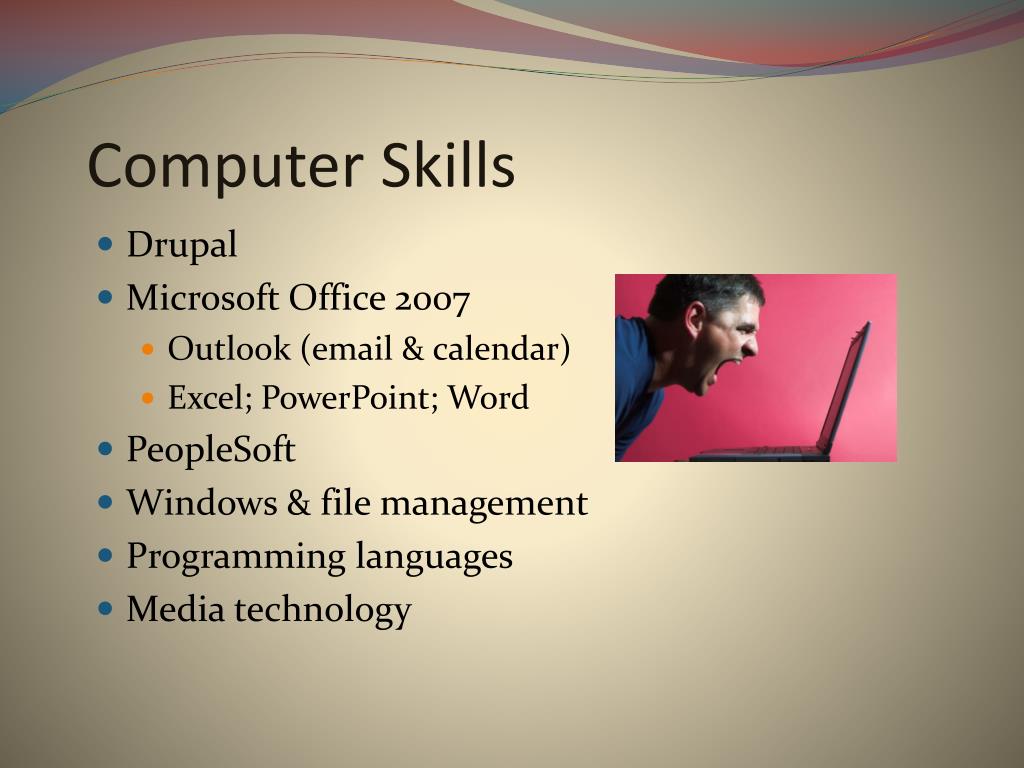 Computer Skills

- Drupal
- Microsoft Office 2007
  - Outlook (email & calendar)
  - Excel; PowerPoint; Word
- PeopleSoft
- Windows & file management
- Programming languages
- Media technology